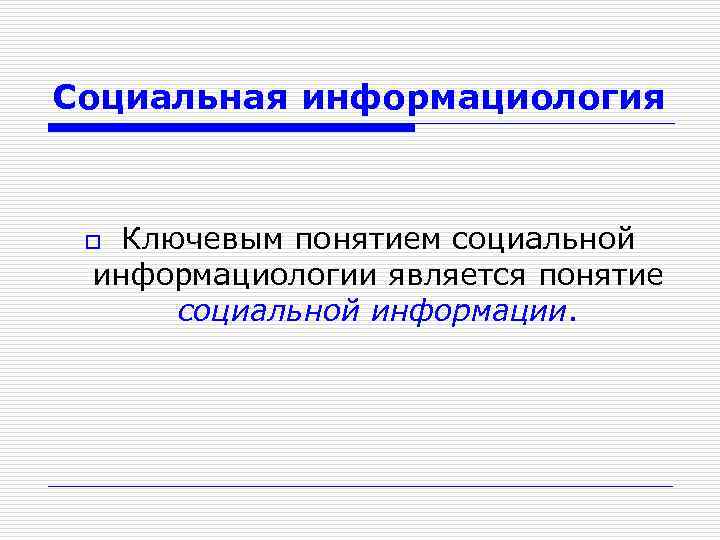 Социальная информациология

Ключевым понятием социальной информациологии является понятие социальной информации.